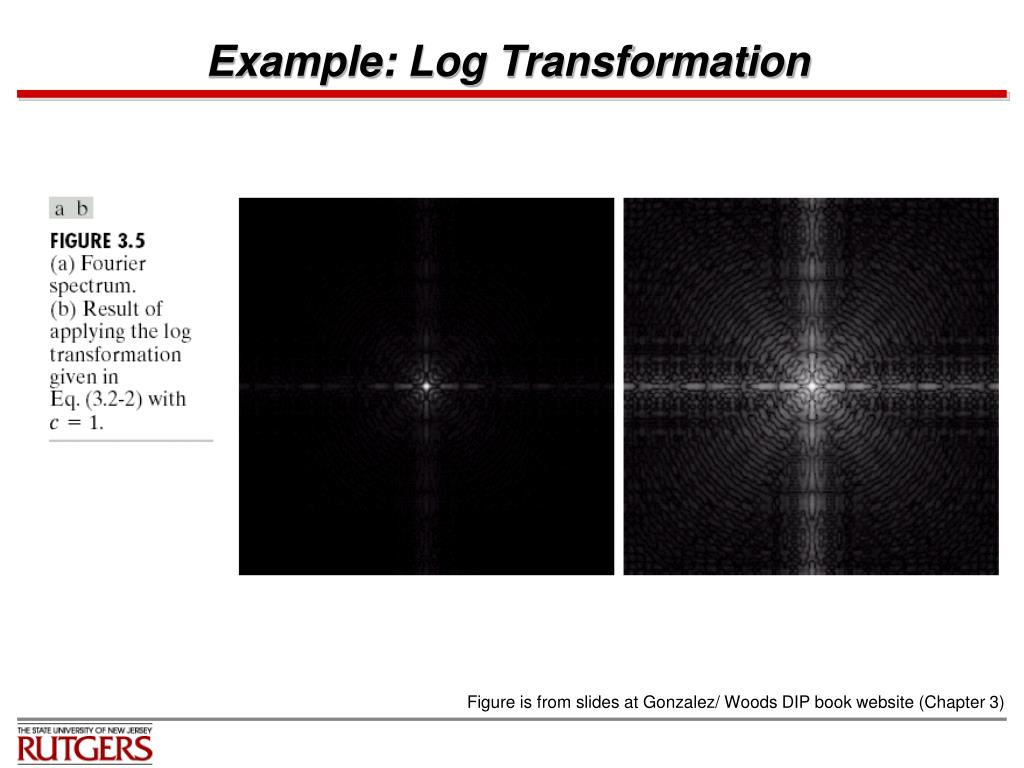 Example: Log Transformation

a b

FIGURE 3.5
(a) Fourier spectrum.
(b) Result of applying the log transformation given in Eq. (3.2-2) with $c = 1$.

Figure is from slides at Gonzalez/ Woods DIP book website (Chapter 3)

THE STATE UNIVERSITY OF NEW JERSEY
RUTGERS